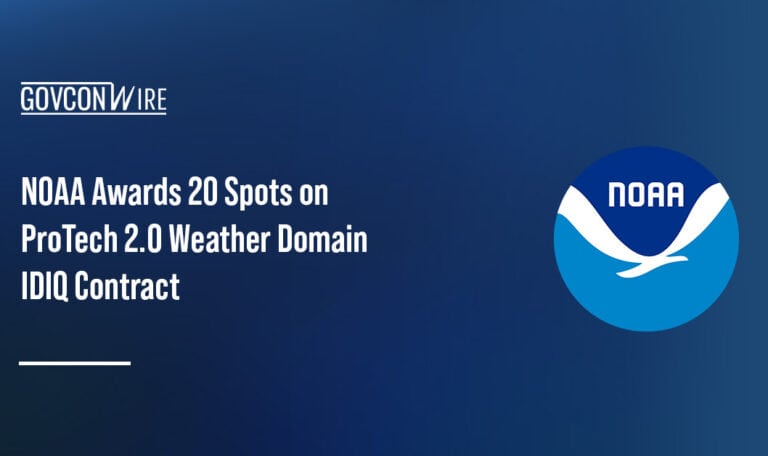 GOVCONWIRE

NOAA Awards 20 Spots on ProTech 2.0 Weather Domain IDIQ Contract

NOAA